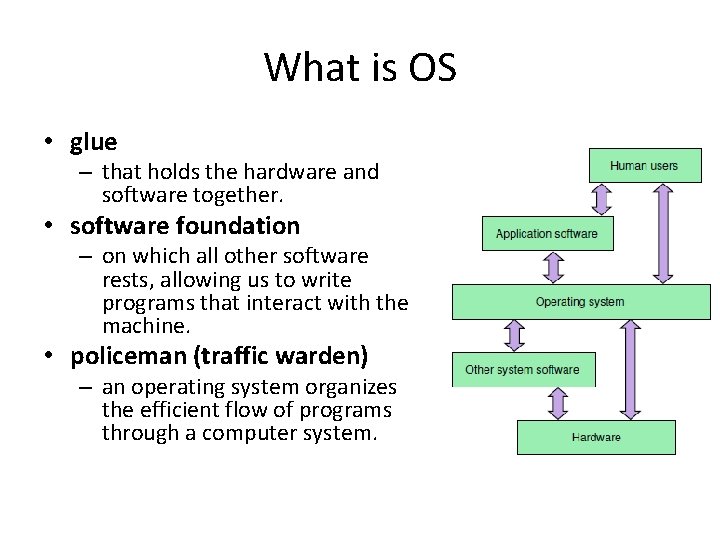 What is OS

• glue
– that holds the hardware and software together.

• software foundation
– on which all other software rests, allowing us to write programs that interact with the machine.

• policeman (traffic warden)
– an operating system organizes the efficient flow of programs through a computer system.

Human users

Application software

Operating system

Other system software

Hardware